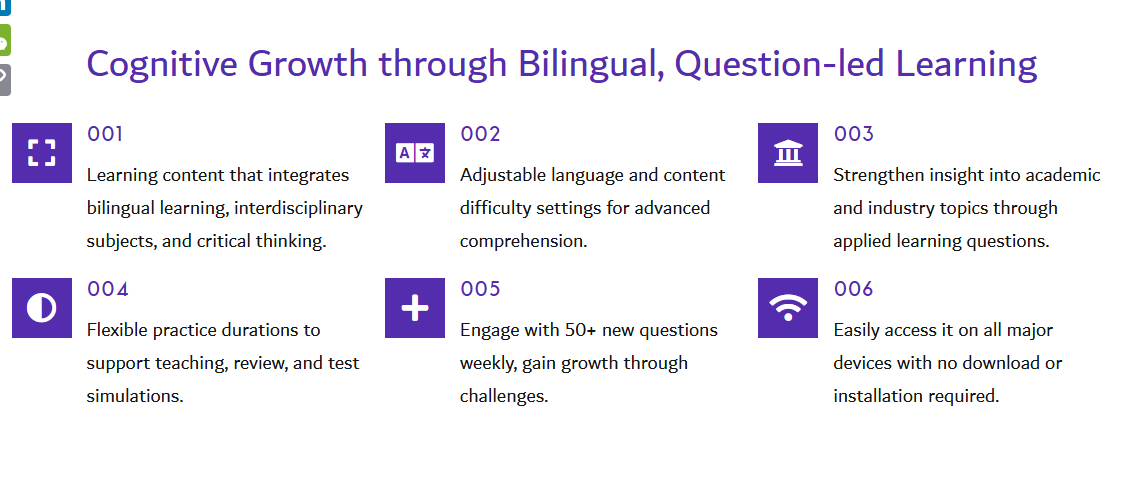 Cognitive Growth through Bilingual, Question-led Learning

001

Learning content that integrates bilingual learning, interdisciplinary subjects, and critical thinking.

002

Adjustable language and content difficulty settings for advanced comprehension.

003

Strengthen insight into academic and industry topics through applied learning questions.

004

Flexible practice durations to support teaching, review, and test simulations.

005

Engage with 50+ new questions weekly, gain growth through challenges.

006

Easily access it on all major devices with no download or installation required.